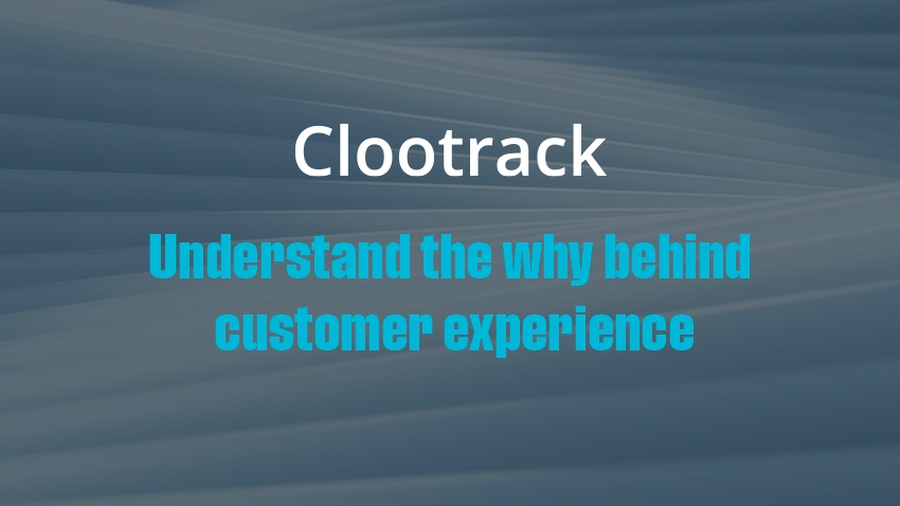 Clootrack

Understand the why behind customer experience